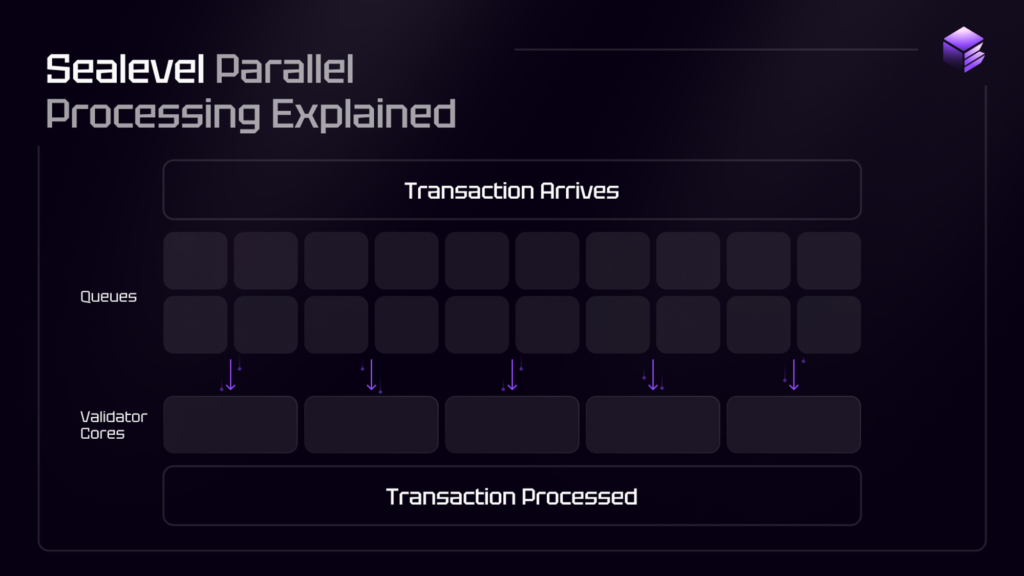 Sealevel Parallel Processing Explained

Transaction Arrives

Queues

Validator Cores

Transaction Processed